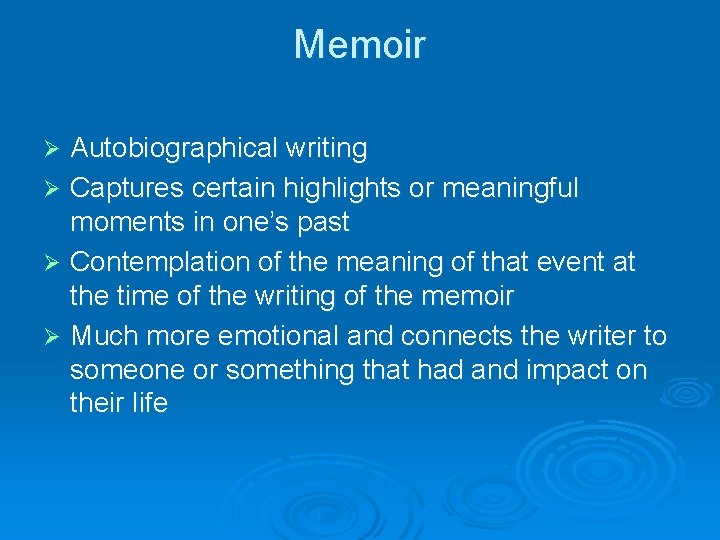 Memoir

➢ Autobiographical writing
➢ Captures certain highlights or meaningful moments in one's past
➢ Contemplation of the meaning of that event at the time of the writing of the memoir
➢ Much more emotional and connects the writer to someone or something that had and impact on their life